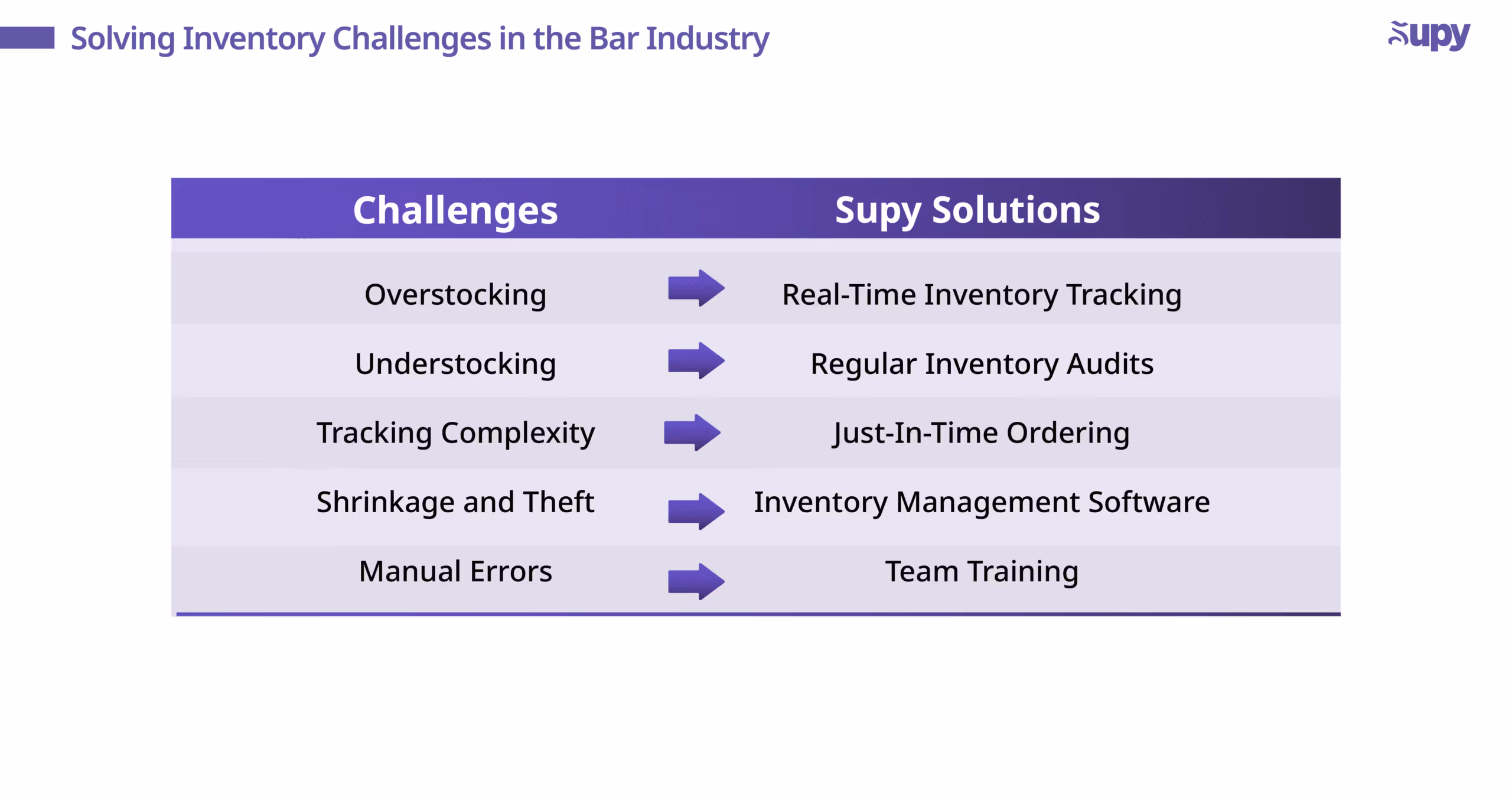 Solving Inventory Challenges in the Bar Industry

supy

| Challenges | Supy Solutions |
|---|---|
| Overstocking | Real-Time Inventory Tracking |
| Understocking | Regular Inventory Audits |
| Tracking Complexity | Just-In-Time Ordering |
| Shrinkage and Theft | Inventory Management Software |
| Manual Errors | Team Training |